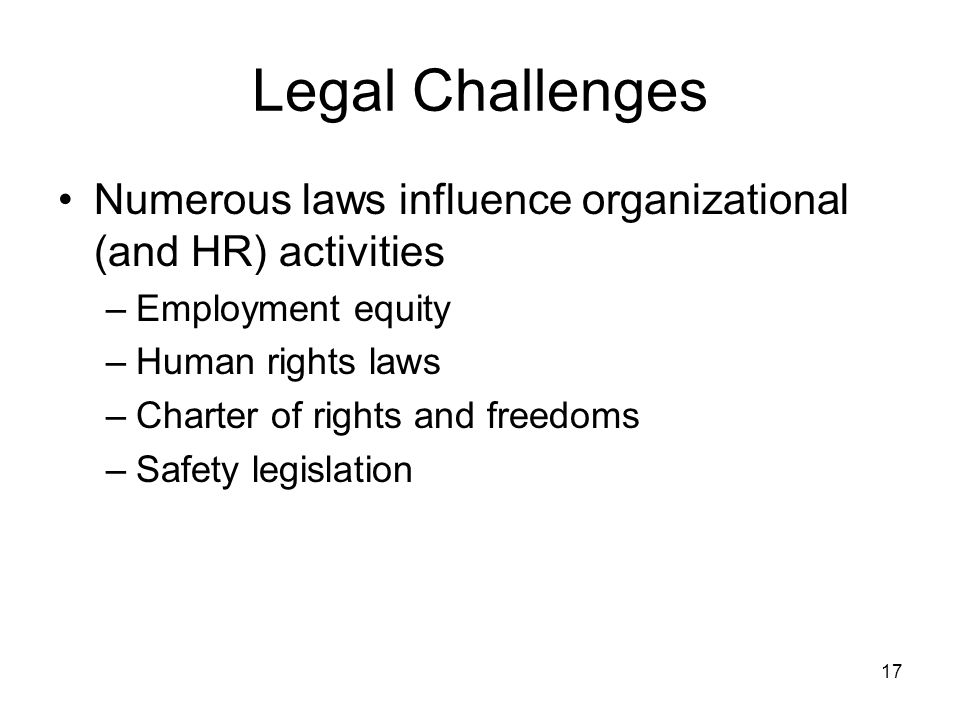 Legal Challenges

• Numerous laws influence organizational (and HR) activities
– Employment equity
– Human rights laws
– Charter of rights and freedoms
– Safety legislation

17